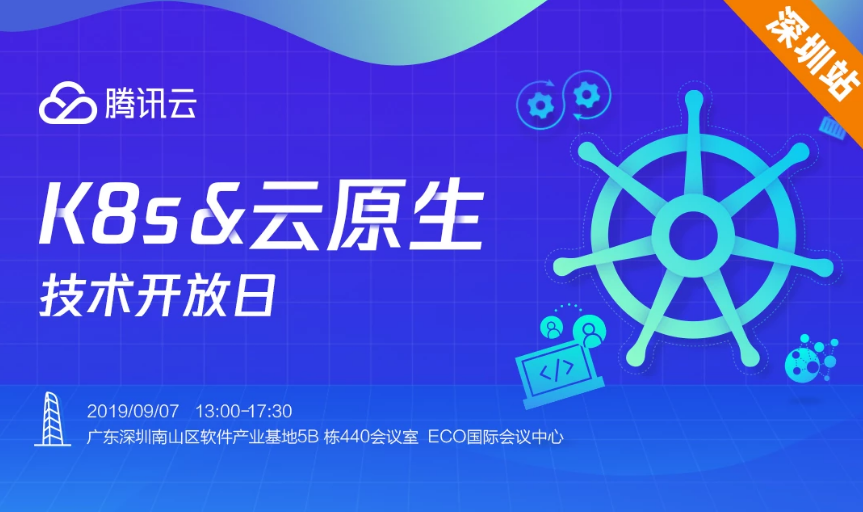 深圳站

腾讯云

K8s&云原生
技术开放日

</>

2019/09/07 13:00-17:30
广东深圳南山区软件产业基地5B 栋440会议室 ECO国际会议中心